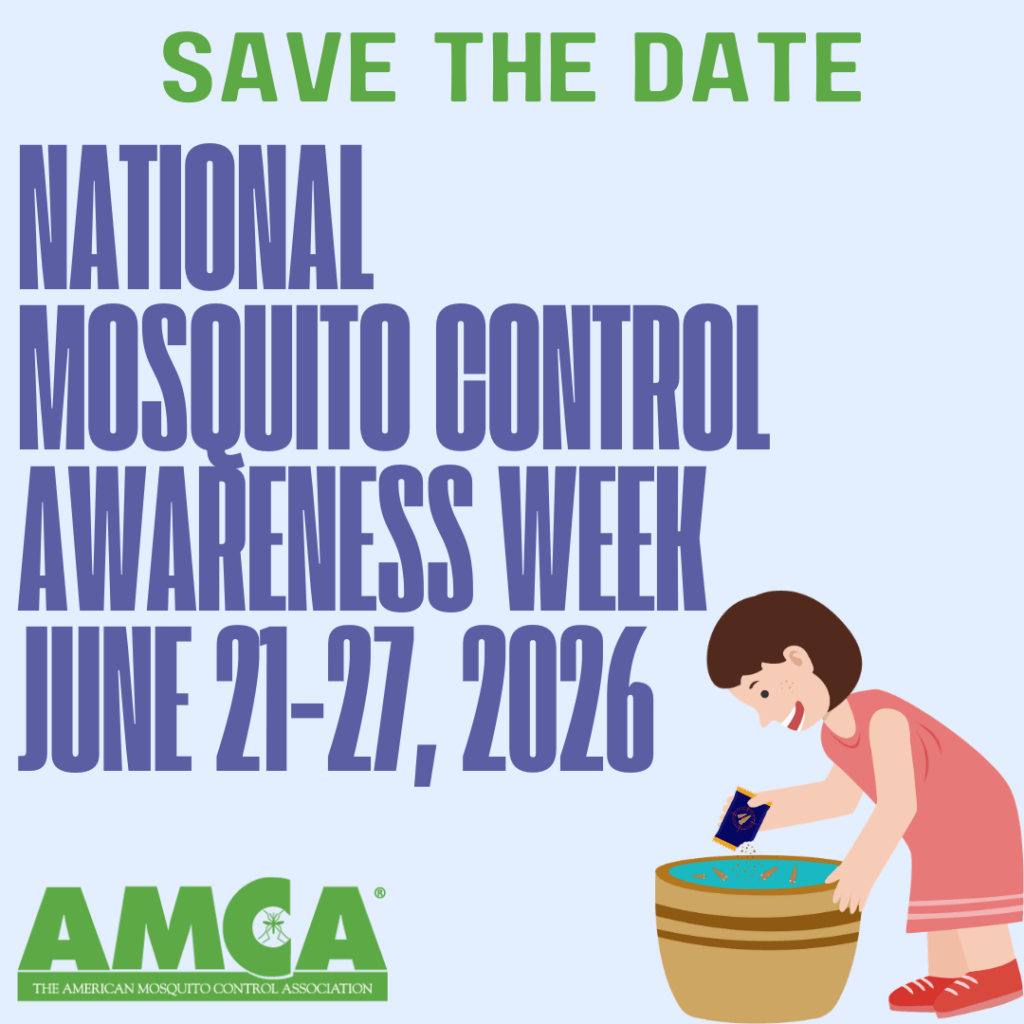 SAVE THE DATE

NATIONAL MOSQUITO CONTROL AWARENESS WEEK JUNE 21-27, 2026

AMCA®
THE AMERICAN MOSQUITO CONTROL ASSOCIATION